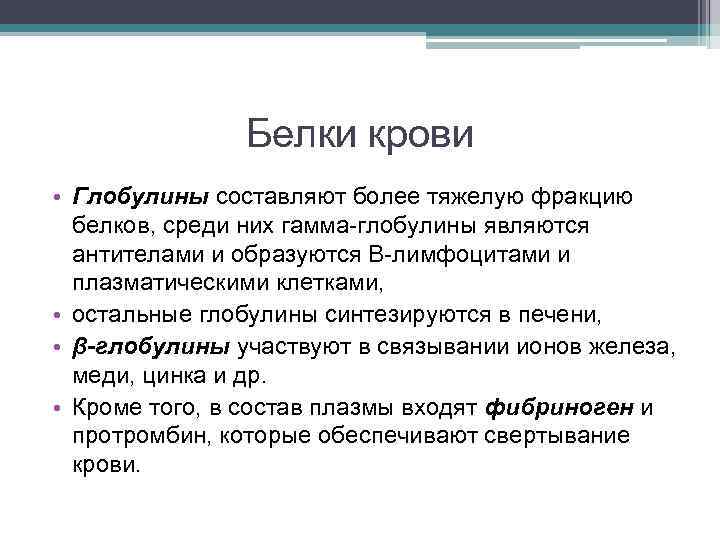 Белки крови

• Глобулины составляют более тяжелую фракцию белков, среди них гамма-глобулины являются антителами и образуются В-лимфоцитами и плазматическими клетками,
• остальные глобулины синтезируются в печени,
• β-глобулины участвуют в связывании ионов железа, меди, цинка и др.
• Кроме того, в состав плазмы входят фибриноген и протромбин, которые обеспечивают свертывание крови.